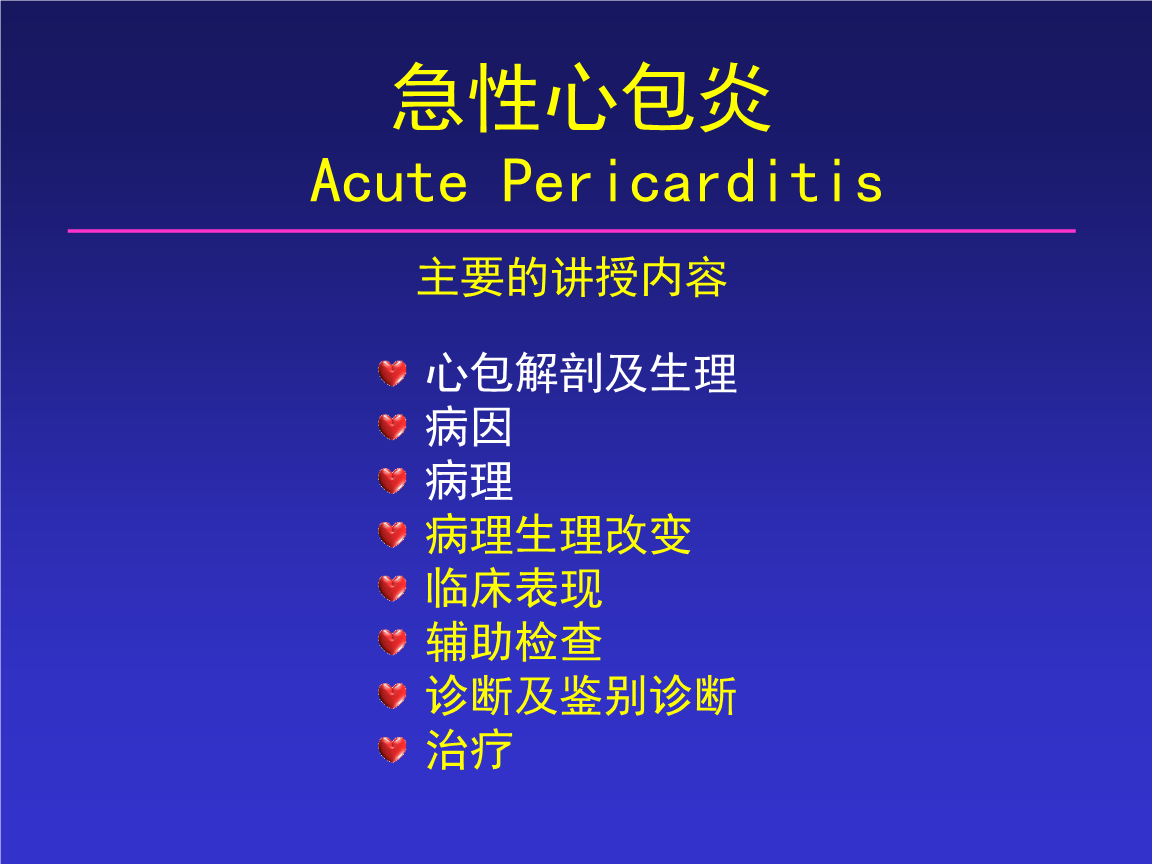 急性心包炎
Acute Pericarditis

主要的讲授内容

心包解剖及生理
病因
病理
病理生理改变
临床表现
辅助检查
诊断及鉴别诊断
治疗